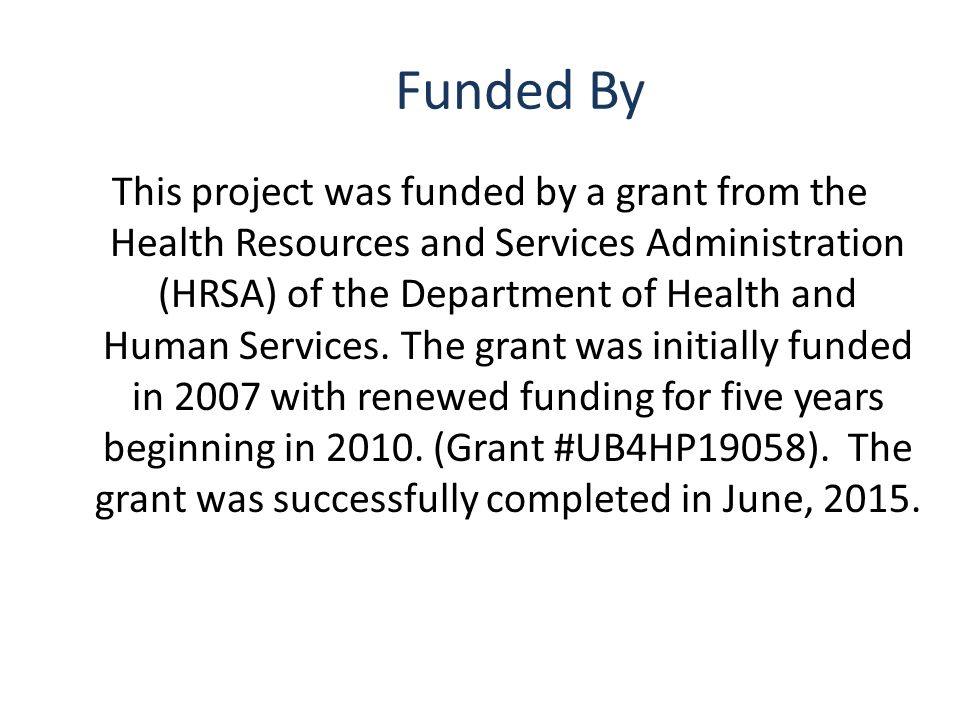 Funded By

This project was funded by a grant from the Health Resources and Services Administration (HRSA) of the Department of Health and Human Services. The grant was initially funded in 2007 with renewed funding for five years beginning in 2010. (Grant #UB4HP19058). The grant was successfully completed in June, 2015.